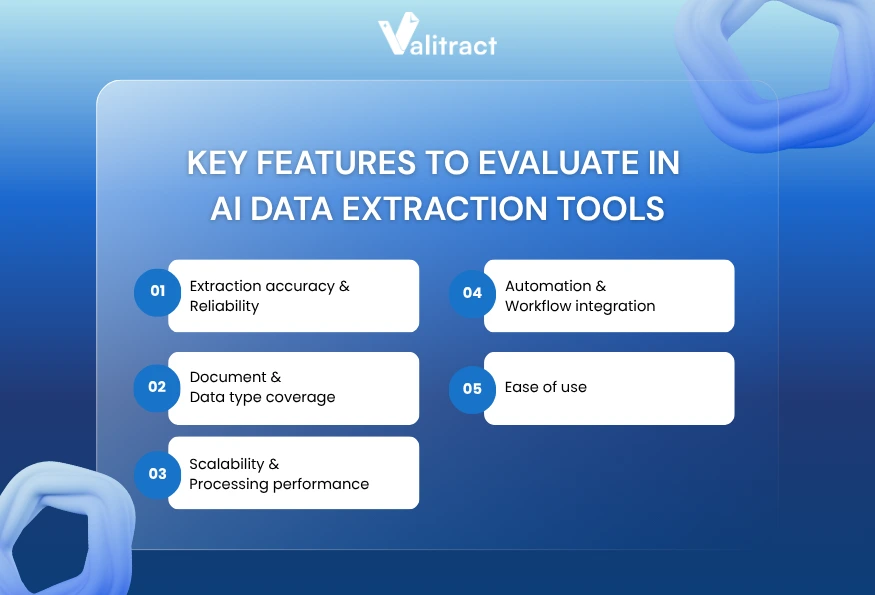 Valitract

KEY FEATURES TO EVALUATE IN AI DATA EXTRACTION TOOLS

01 Extraction accuracy & Reliability

02 Document & Data type coverage

03 Scalability & Processing performance

04 Automation & Workflow integration

05 Ease of use